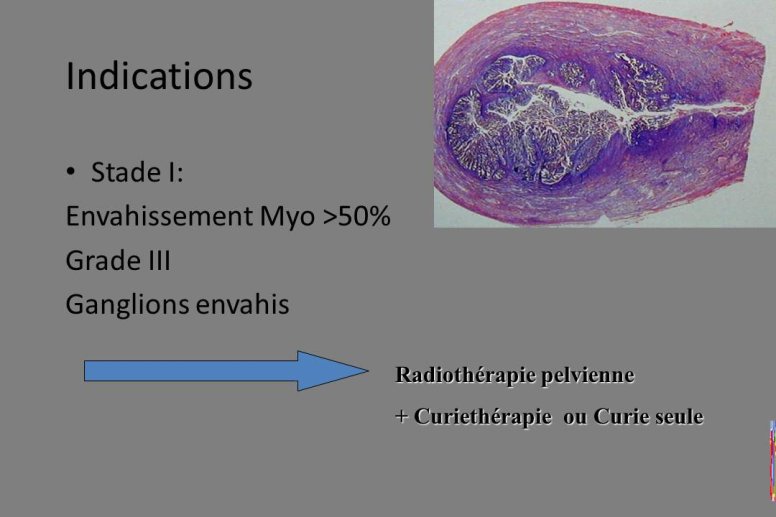 Indications

• Stade I:

Envahissement Myo >50%

Grade III

Ganglions envahis

Radiothérapie pelvienne

+ Curiethérapie ou Curie seule